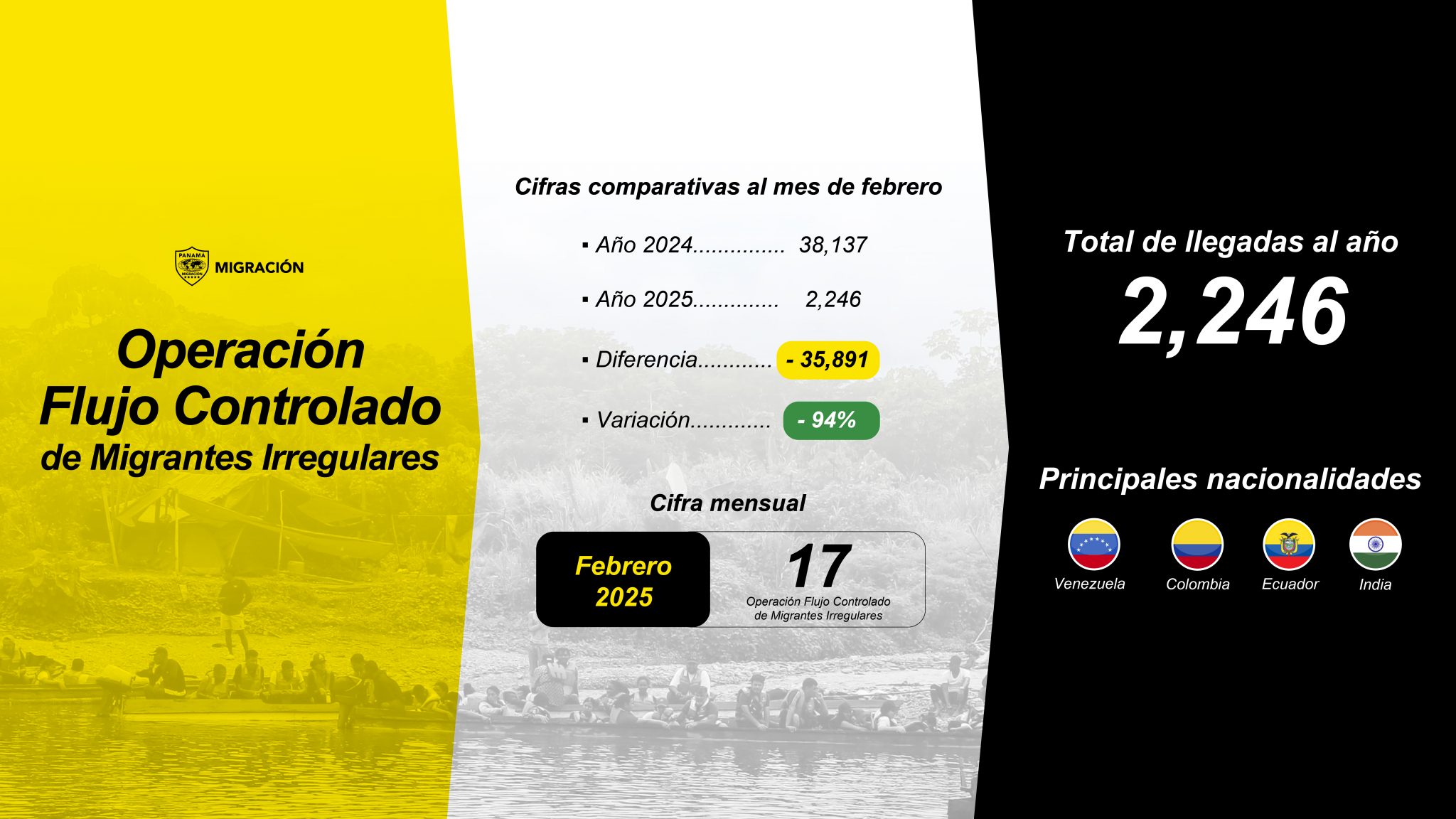 PANAMA MIGRACIÓN
MIGRACIÓN

Operación
Flujo Controlado
de Migrantes Irregulares

Cifras comparativas al mes de febrero

▪ Año 2024............... 38,137

▪ Año 2025.............. 2,246

▪ Diferencia............ - 35,891

▪ Variación............. - 94%

Cifra mensual

Febrero 2025

17
Operación Flujo Controlado de Migrantes Irregulares

Total de llegadas al año
2,246

Principales nacionalidades

Venezuela
Colombia
Ecuador
India